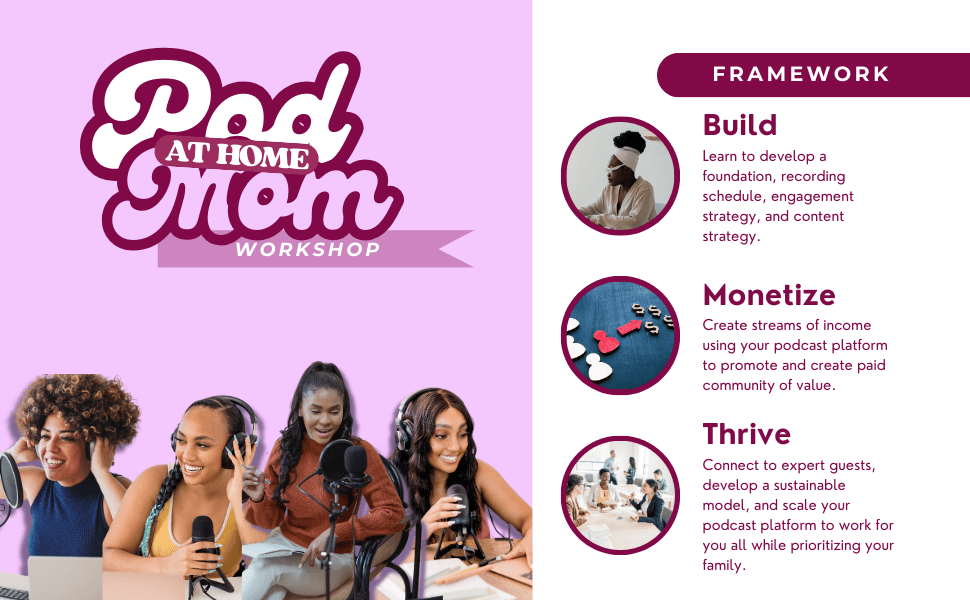 Pod AT HOME Mom
WORKSHOP

FRAMEWORK

Build
Learn to develop a foundation, recording schedule, engagement strategy, and content strategy.

Monetize
Create streams of income using your podcast platform to promote and create paid community of value.

Thrive
Connect to expert guests, develop a sustainable model, and scale your podcast platform to work for you all while prioritizing your family.